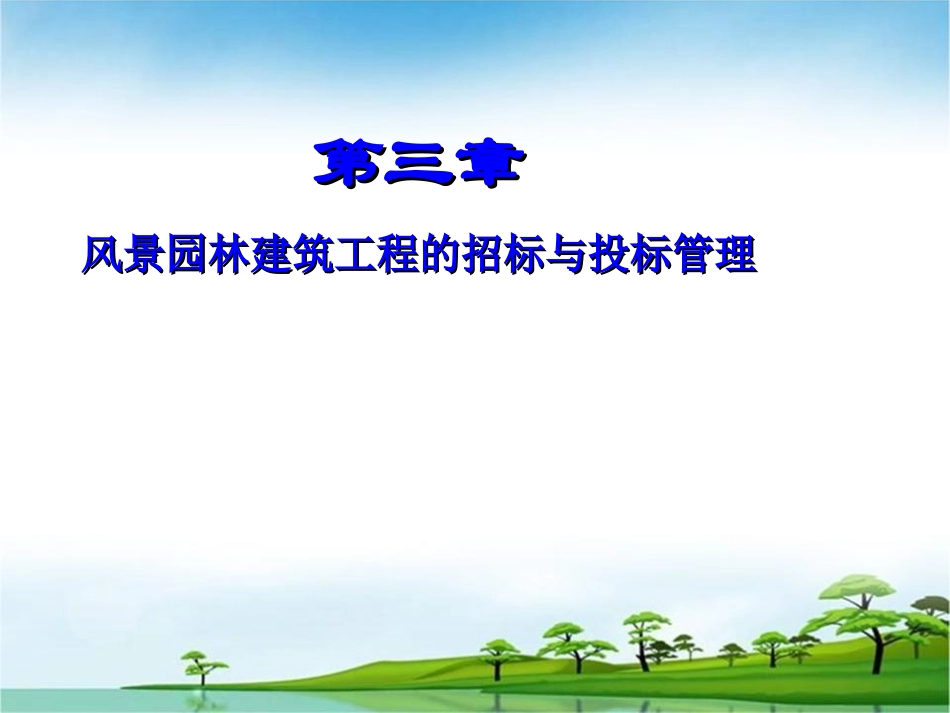 第三章

风景园林建筑工程的招标与投标管理